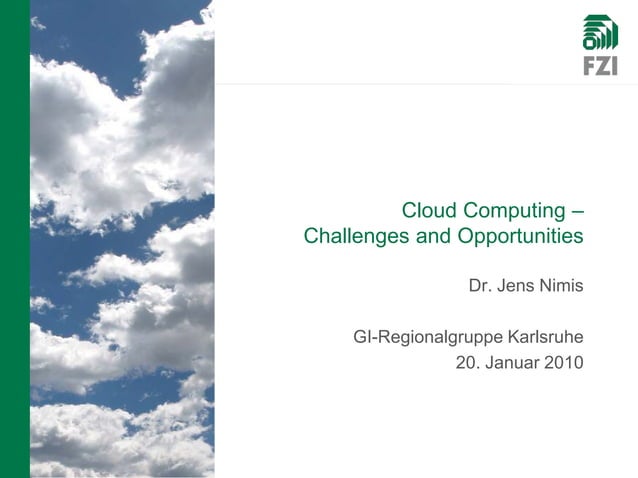 FZI

Cloud Computing –
Challenges and Opportunities

Dr. Jens Nimis

GI-Regionalgruppe Karlsruhe
20. Januar 2010